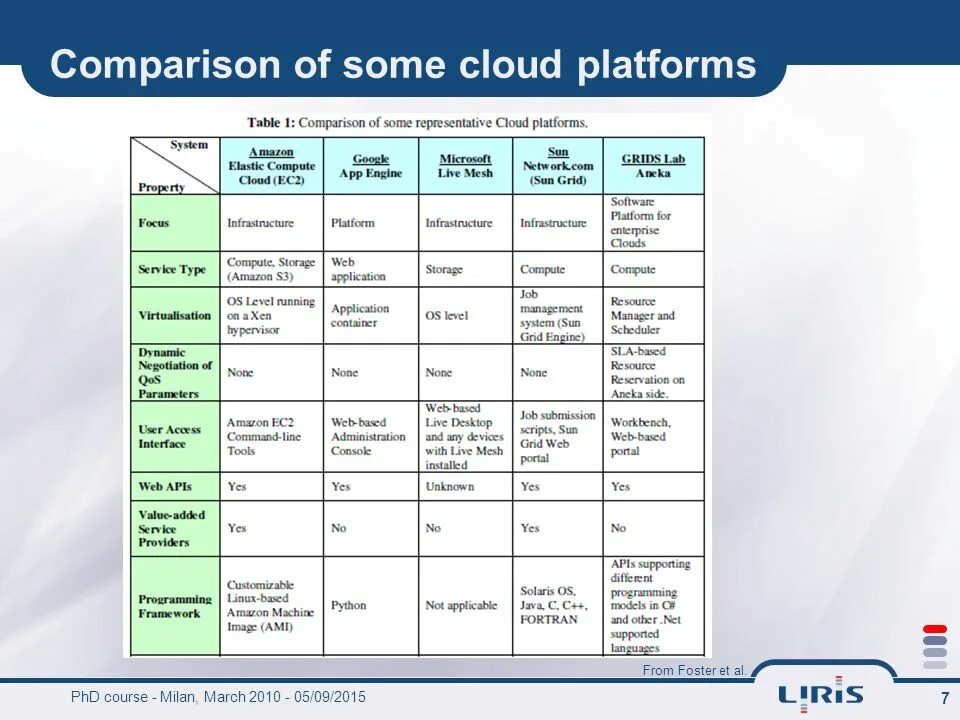 Comparison of some cloud platforms

Table 1: Comparison of some representative Cloud platforms.

| System / Property | Amazon Elastic Compute Cloud (EC2) | Google App Engine | Microsoft Live Mesh | Sun Network.com (Sun Grid) | GRIDS Lab Aneka |
|---|---|---|---|---|---|
| Focus | Infrastructure | Platform | Infrastructure | Infrastructure | Software Platform for enterprise Clouds |
| Service Type | Compute, Storage (Amazon S3) | Web application | Storage | Compute | Compute |
| Virtualisation | OS Level running on a Xen hypervisor | Application container | OS level | Job management system (Sun Grid Engine) | Resource Manager and Scheduler |
| Dynamic Negotiation of QoS Parameters | None | None | None | None | SLA-based Resource Reservation on Aneka side. |
| User Access Interface | Amazon EC2 Command-line Tools | Web-based Administration Console | Web-based Live Desktop and any devices with Live Mesh installed | Job submission scripts, Sun Grid Web portal | Workbench, Web-based portal |
| Web APIs | Yes | Yes | Unknown | Yes | Yes |
| Value-added Service Providers | Yes | No | No | Yes | No |
| Programming Framework | Customizable Linux-based Amazon Machine Image (AMI) | Python | Not applicable | Solaris OS, Java, C, C++, FORTRAN | APIs supporting different programming models in C# and other .Net supported languages |

From Foster et al.

PhD course - Milan, March 2010 - 05/09/2015

LIRIS

7